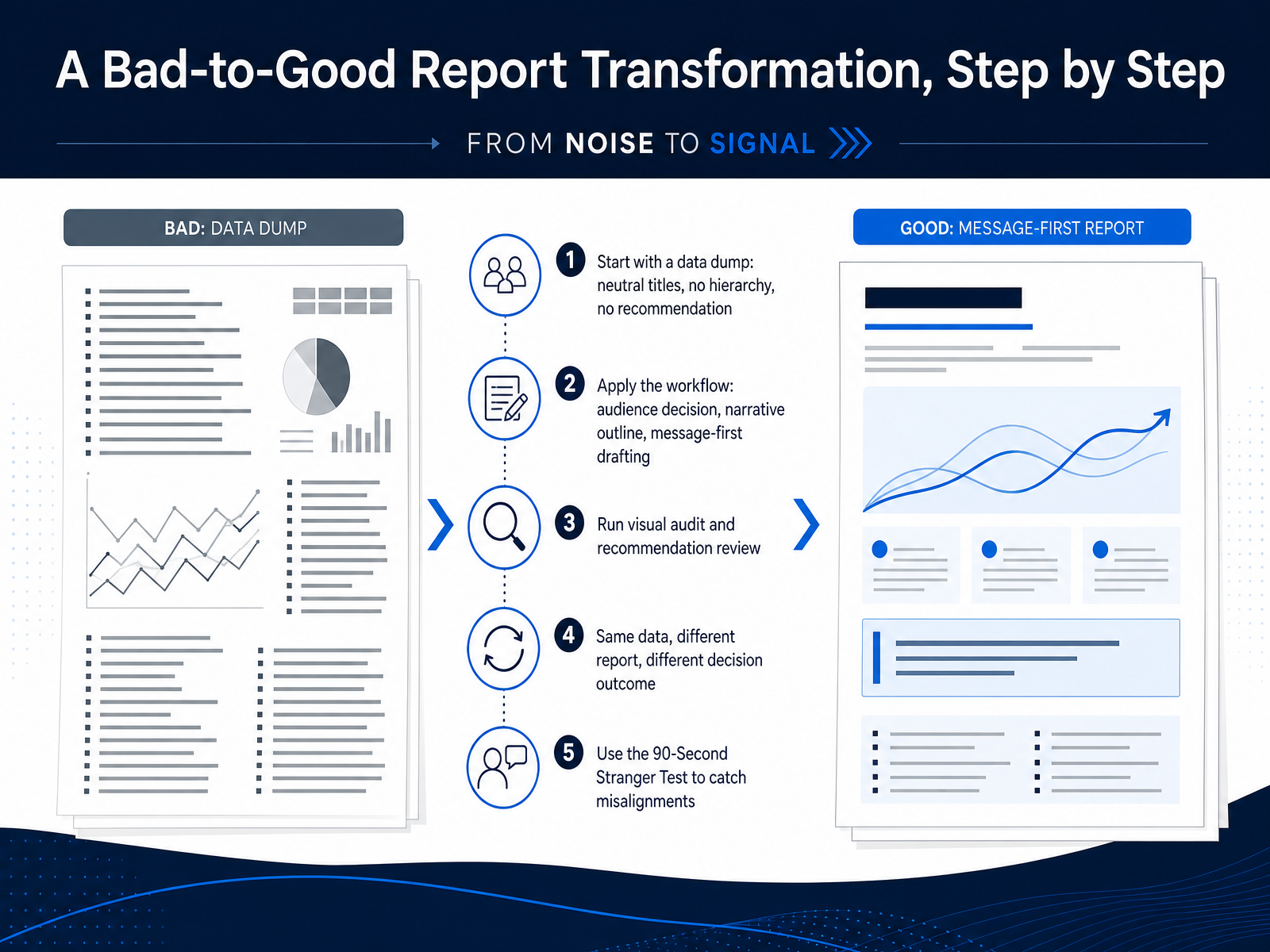 A Bad-to-Good Report Transformation, Step by Step

FROM NOISE TO SIGNAL

BAD: DATA DUMP

1 Start with a data dump: neutral titles, no hierarchy, no recommendation

2 Apply the workflow: audience decision, narrative outline, message-first drafting

3 Run visual audit and recommendation review

4 Same data, different report, different decision outcome

5 Use the 90-Second Stranger Test to catch misalignments

GOOD: MESSAGE-FIRST REPORT